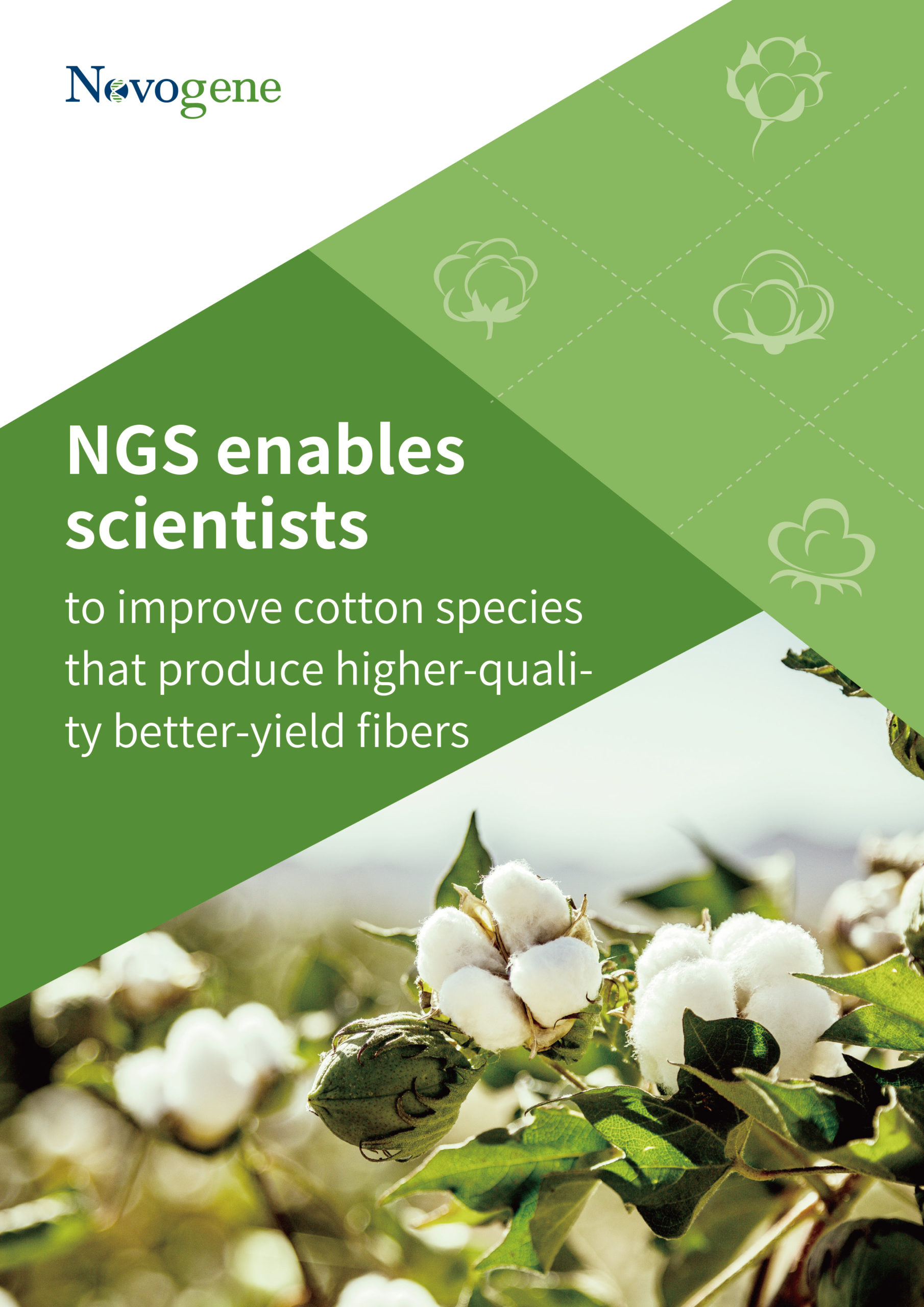 Novogene

NGS enables scientists

to improve cotton species that produce higher-quality better-yield fibers